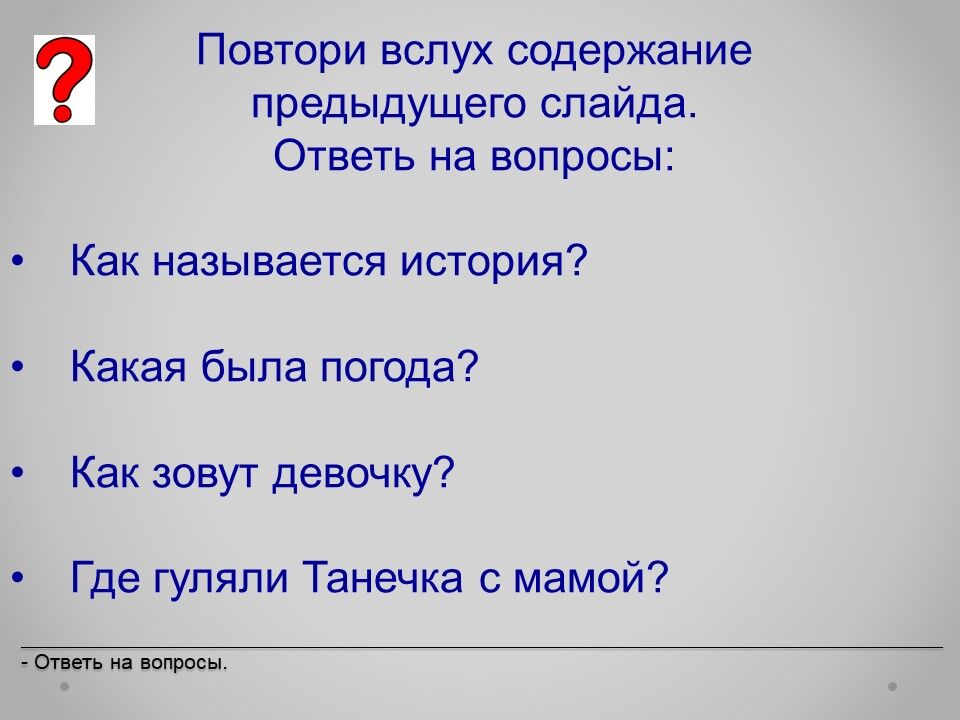 ?

Повтори вслух содержание предыдущего слайда.
Ответь на вопросы:

• Как называется история?

• Какая была погода?

• Как зовут девочку?

• Где гуляли Танечка с мамой?

- Ответь на вопросы.